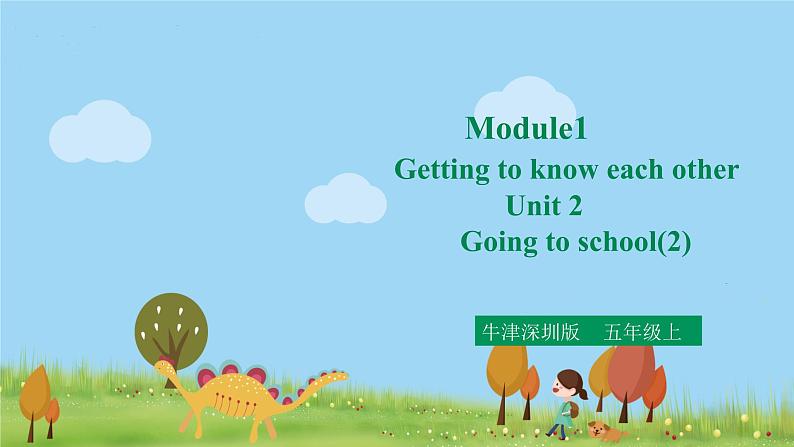 Module1
Getting to know each other
Unit 2
Going to school(2)

牛津深圳版　五年级上